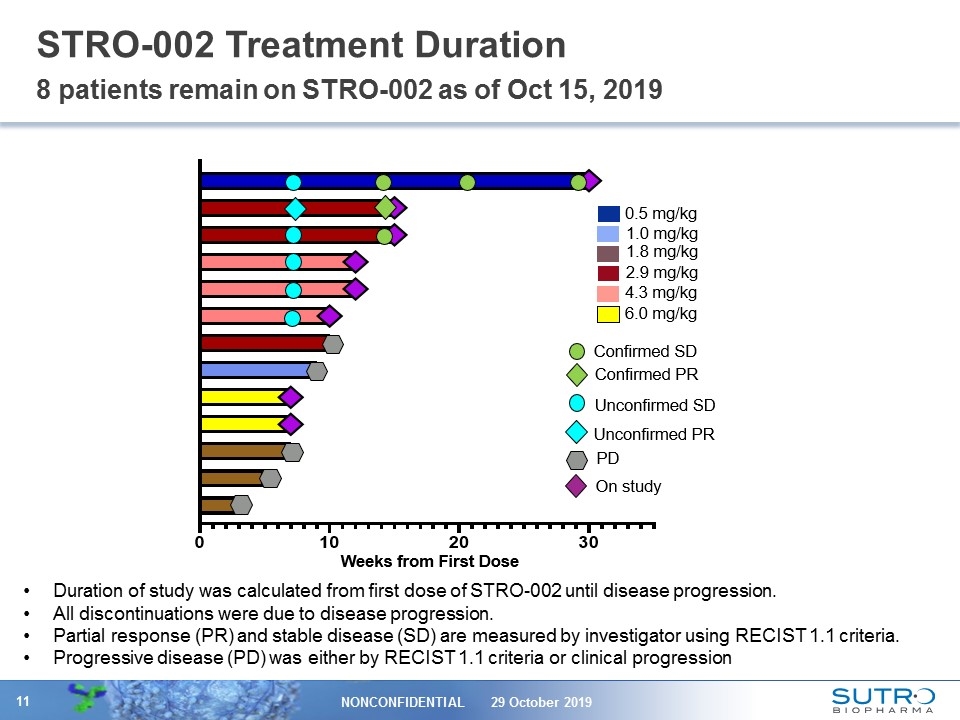 STRO-002 Treatment Duration

8 patients remain on STRO-002 as of Oct 15, 2019

0.5 mg/kg
1.0 mg/kg
1.8 mg/kg
2.9 mg/kg
4.3 mg/kg
6.0 mg/kg

Confirmed SD
Confirmed PR
Unconfirmed SD
Unconfirmed PR
PD
On study

0 10 20 30

Weeks from First Dose

• Duration of study was calculated from first dose of STRO-002 until disease progression.
• All discontinuations were due to disease progression.
• Partial response (PR) and stable disease (SD) are measured by investigator using RECIST 1.1 criteria.
• Progressive disease (PD) was either by RECIST 1.1 criteria or clinical progression

11 NONCONFIDENTIAL 29 October 2019

SUTRO BIOPHARMA